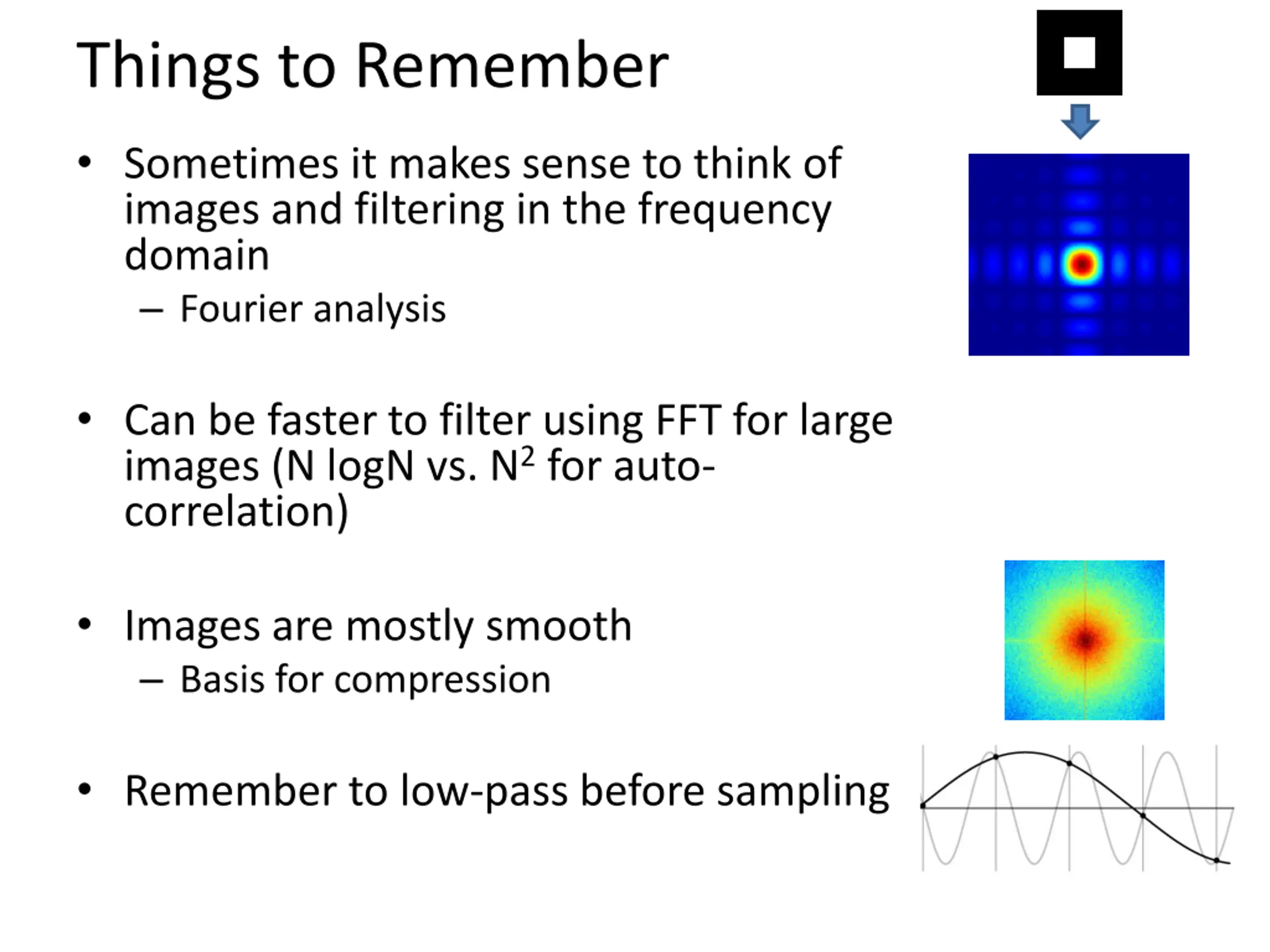 Things to Remember

• Sometimes it makes sense to think of images and filtering in the frequency domain
– Fourier analysis

• Can be faster to filter using FFT for large images (N logN vs. $N^2$ for auto-correlation)

• Images are mostly smooth
– Basis for compression

• Remember to low-pass before sampling